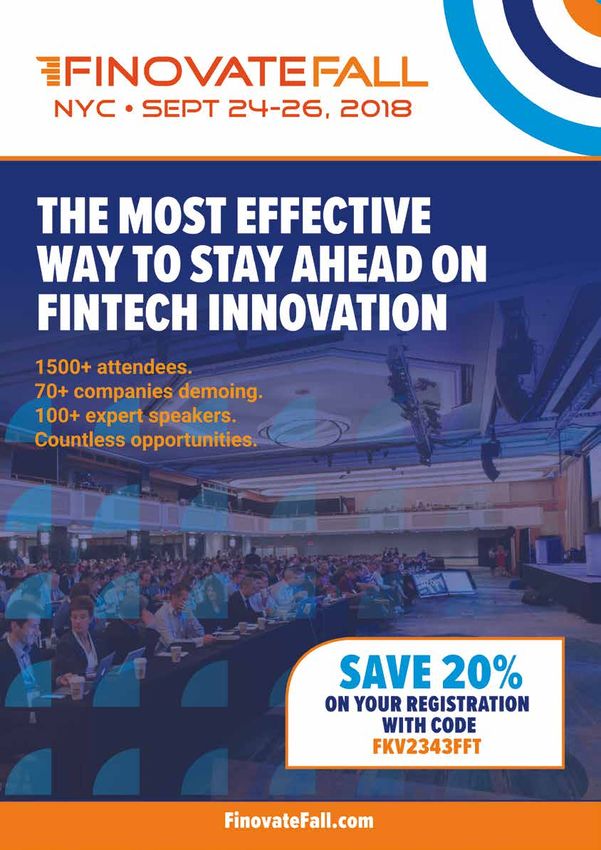 FINOVATEFALL
NYC • SEPT 24-26, 2018

THE MOST EFFECTIVE WAY TO STAY AHEAD ON FINTECH INNOVATION

1500+ attendees.
70+ companies demoing.
100+ expert speakers.
Countless opportunities.

SAVE 20%
ON YOUR REGISTRATION WITH CODE
FKV2343FFT

FinovateFall.com